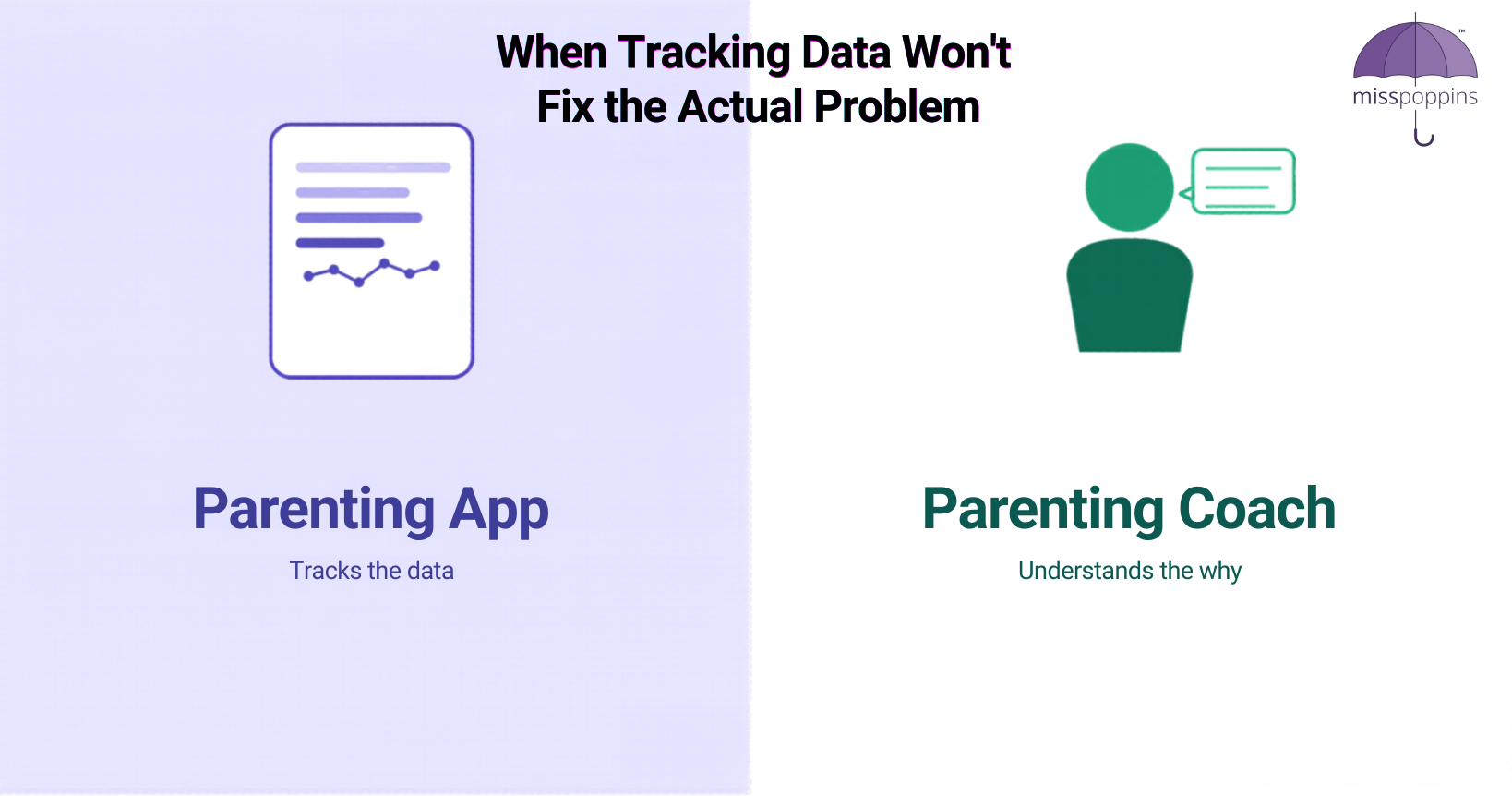 When Tracking Data Won't Fix the Actual Problem

misspoppins™

Parenting App

Tracks the data

Parenting Coach

Understands the why